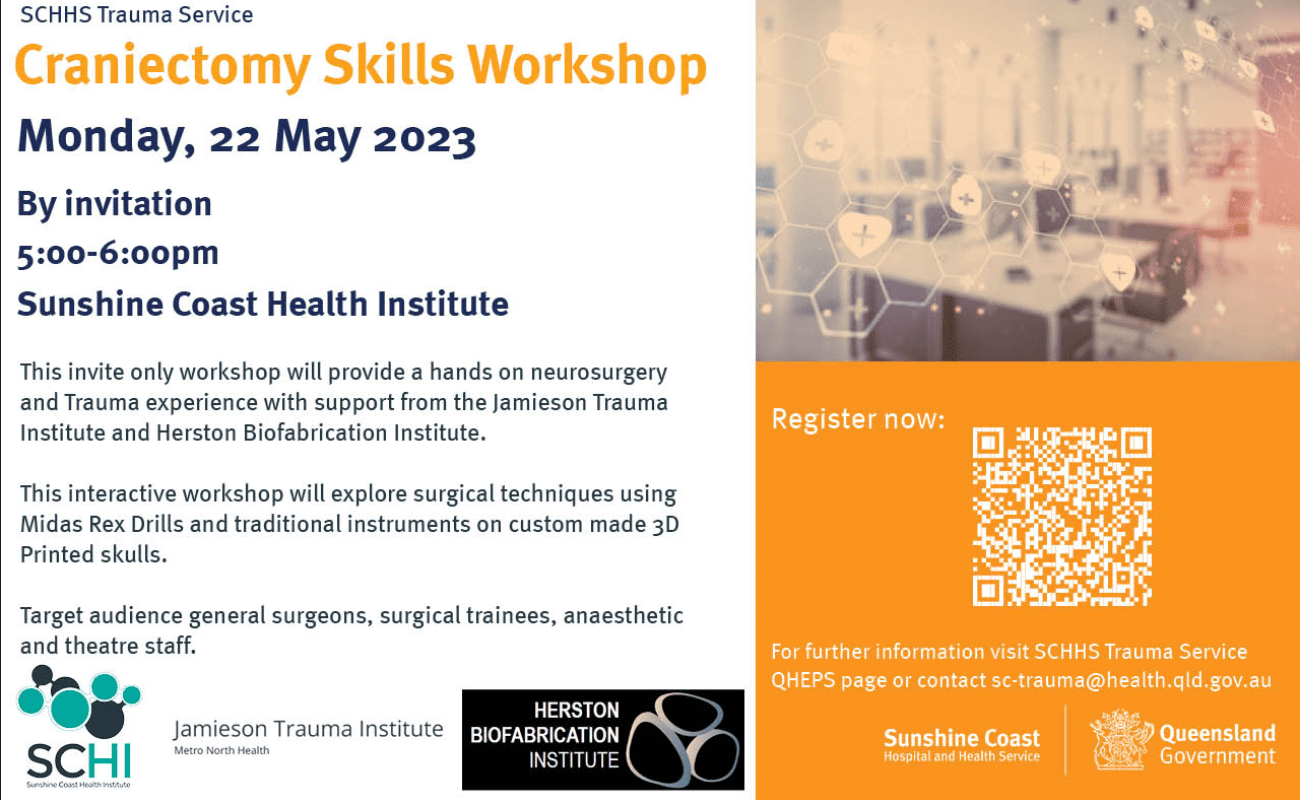 SCHHS Trauma Service

Craniectomy Skills Workshop

Monday, 22 May 2023

By invitation

5:00-6:00pm

Sunshine Coast Health Institute

This invite only workshop will provide a hands on neurosurgery and Trauma experience with support from the Jamieson Trauma Institute and Herston Biofabrication Institute.

This interactive workshop will explore surgical techniques using Midas Rex Drills and traditional instruments on custom made 3D Printed skulls.

Target audience general surgeons, surgical trainees, anaesthetic and theatre staff.

SCHI
Sunshine Coast Health Institute

Jamieson Trauma Institute
Metro North Health

HERSTON BIOFABRICATION INSTITUTE

Register now:

For further information visit SCHHS Trauma Service QHEPS page or contact sc-trauma@health.qld.gov.au

Sunshine Coast
Hospital and Health Service

Queensland
Government